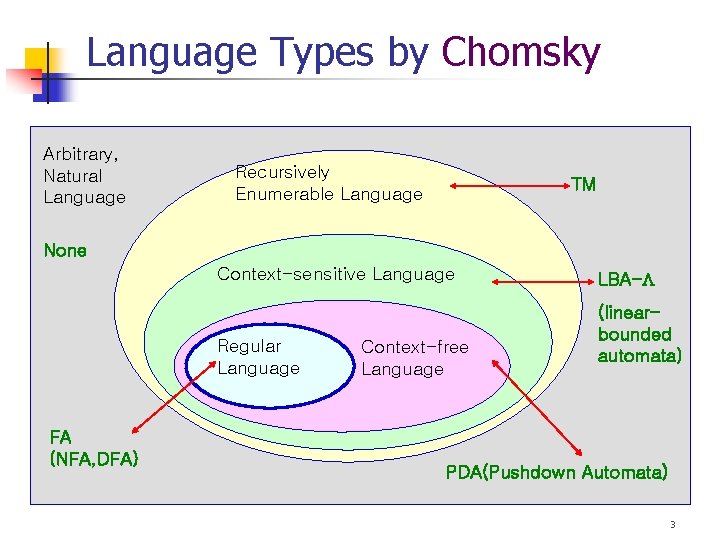 Language Types by Chomsky

Arbitrary, Natural Language

None

Recursively Enumerable Language

TM

Context-sensitive Language

LBA-Λ

(linear-bounded automata)

Regular Language

Context-free Language

FA (NFA,DFA)

PDA(Pushdown Automata)

3